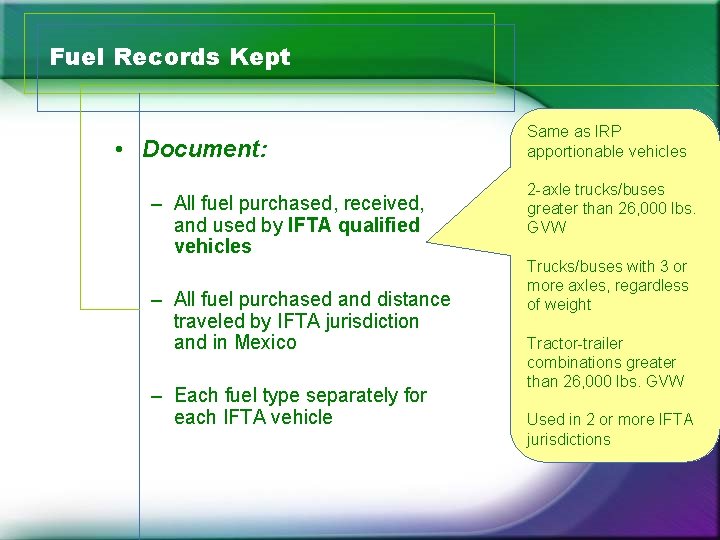 Fuel Records Kept

• Document:

– All fuel purchased, received, and used by IFTA qualified vehicles

– All fuel purchased and distance traveled by IFTA jurisdiction and in Mexico

– Each fuel type separately for each IFTA vehicle

Same as IRP apportionable vehicles

2-axle trucks/buses greater than 26,000 lbs. GVW

Trucks/buses with 3 or more axles, regardless of weight

Tractor-trailer combinations greater than 26,000 lbs. GVW

Used in 2 or more IFTA jurisdictions